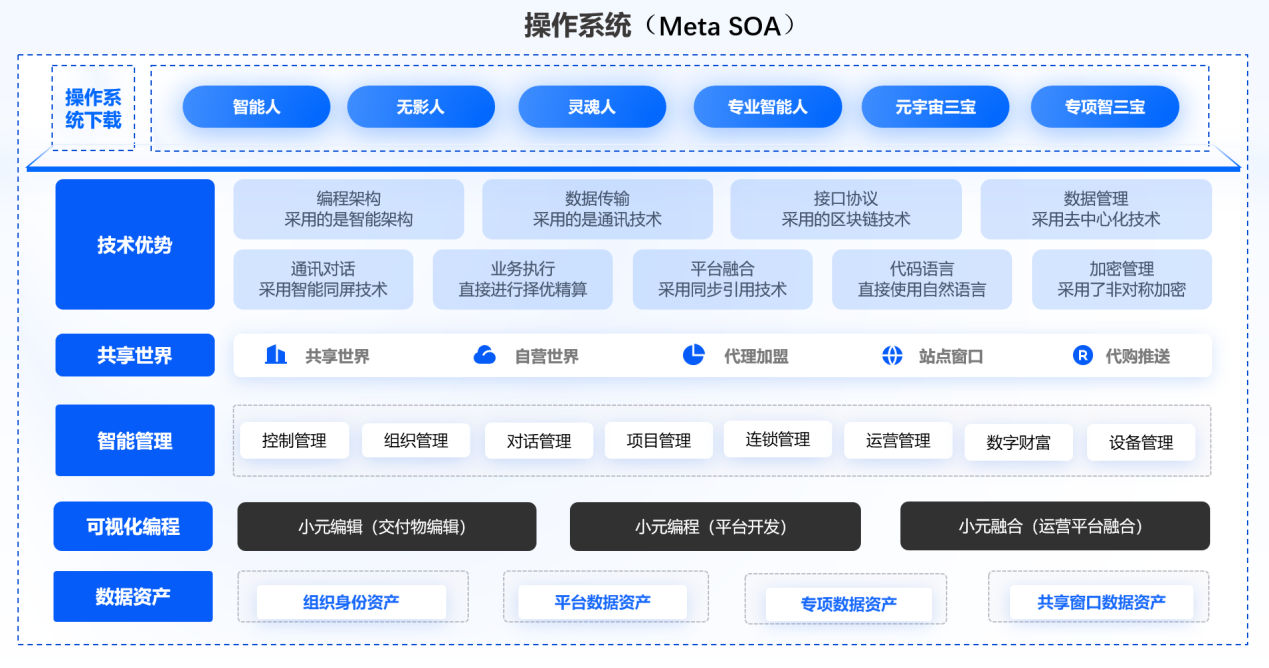 操作系统（Meta SOA）

操作系统下载

智能人
无影人
灵魂人
专业智能人
元宇宙三宝
专项智三宝

技术优势

编程架构
采用的是智能架构

数据传输
采用的是通讯技术

接口协议
采用的区块链技术

数据管理
采用去中心化技术

通讯对话
采用智能同屏技术

业务执行
直接进行择优精算

平台融合
采用同步引用技术

代码语言
直接使用自然语言

加密管理
采用了非对称加密

共享世界

共享世界
自营世界
代理加盟
站点窗口
代购推送

智能管理

控制管理
组织管理
对话管理
项目管理
连锁管理
运营管理
数字财富
设备管理

可视化编程

小元编辑（交付物编辑）
小元编程（平台开发）
小元融合（运营平台融合）

数据资产

组织身份资产
平台数据资产
专项数据资产
共享窗口数据资产